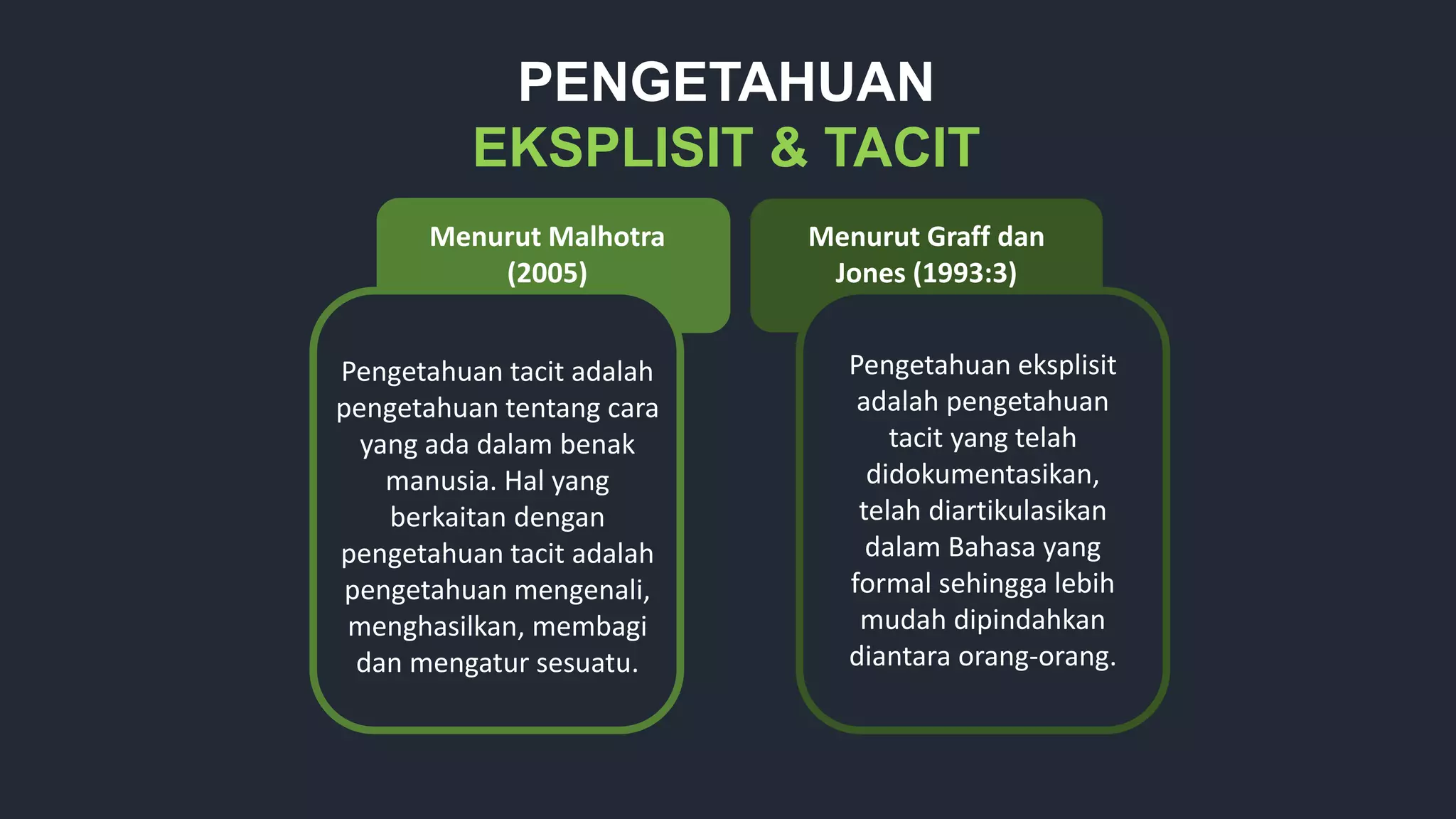 PENGETAHUAN
EKSPLISIT & TACIT

Menurut Malhotra (2005)

Pengetahuan tacit adalah pengetahuan tentang cara yang ada dalam benak manusia. Hal yang berkaitan dengan pengetahuan tacit adalah pengetahuan mengenali, menghasilkan, membagi dan mengatur sesuatu.

Menurut Graff dan Jones (1993:3)

Pengetahuan eksplisit adalah pengetahuan tacit yang telah didokumentasikan, telah diartikulasikan dalam Bahasa yang formal sehingga lebih mudah dipindahkan diantara orang-orang.